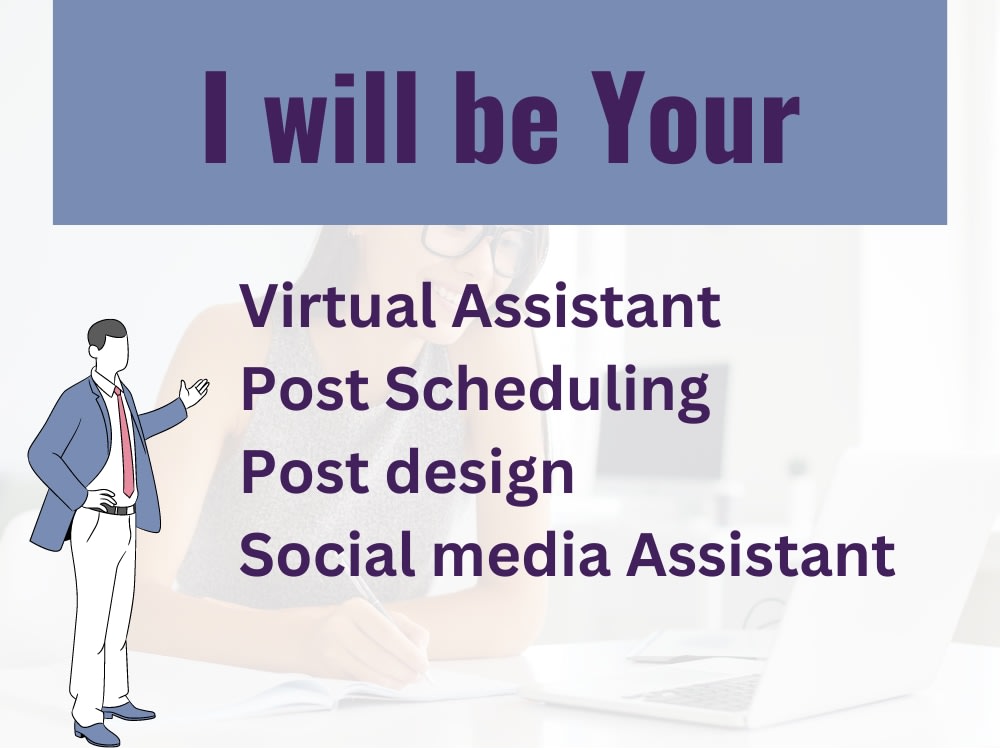 I will be Your

Virtual Assistant
Post Scheduling
Post design
Social media Assistant